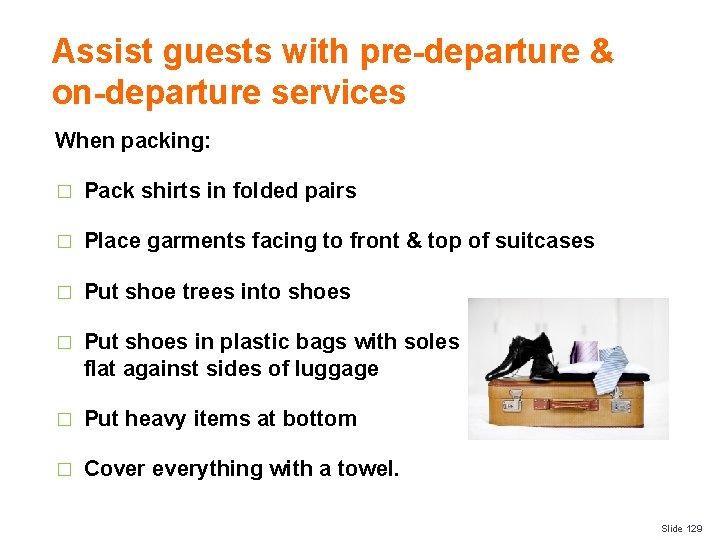 Assist guests with pre-departure & on-departure services

When packing:

□ Pack shirts in folded pairs

□ Place garments facing to front & top of suitcases

□ Put shoe trees into shoes

□ Put shoes in plastic bags with soles flat against sides of luggage

□ Put heavy items at bottom

□ Cover everything with a towel.

Slide 129